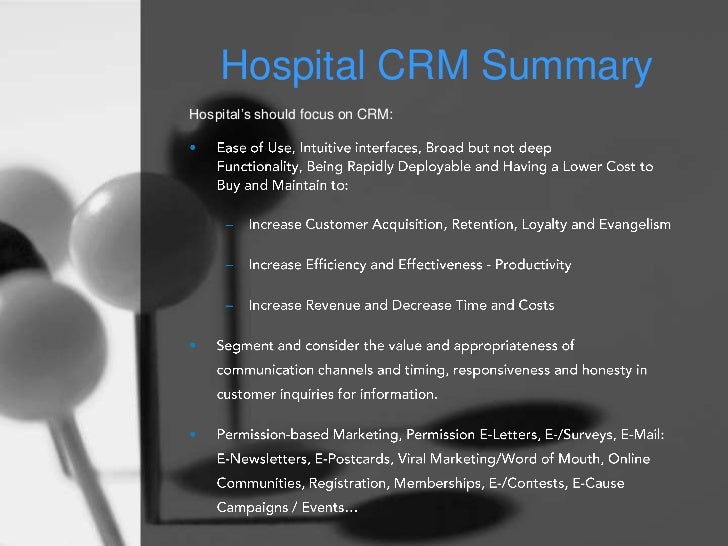 Hospital CRM Summary

Hospital's should focus on CRM:

• Ease of Use, Intuitive interfaces, Broad but not deep Functionality, Being Rapidly Deployable and Having a Lower Cost to Buy and Maintain to:

– Increase Customer Acquisition, Retention, Loyalty and Evangelism

– Increase Efficiency and Effectiveness - Productivity

– Increase Revenue and Decrease Time and Costs

• Segment and consider the value and appropriateness of communication channels and timing, responsiveness and honesty in customer inquiries for information.

• Permission-based Marketing, Permission E-Letters, E-/Surveys, E-Mail: E-Newsletters, E-Postcards, Viral Marketing/Word of Mouth, Online Communities, Registration, Memberships, E-/Contests, E-Cause Campaigns / Events…